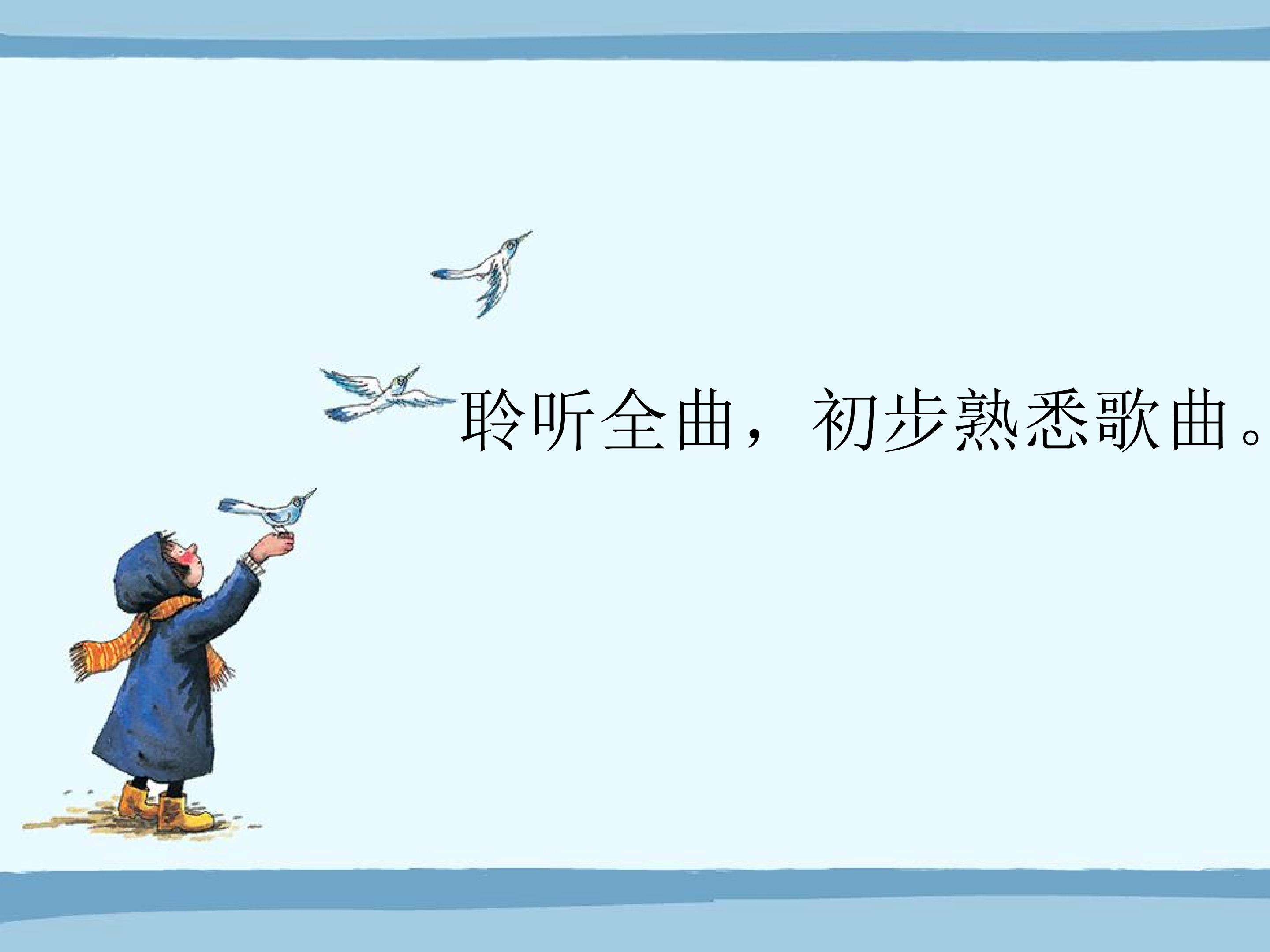 聆听全曲，初步熟悉歌曲。